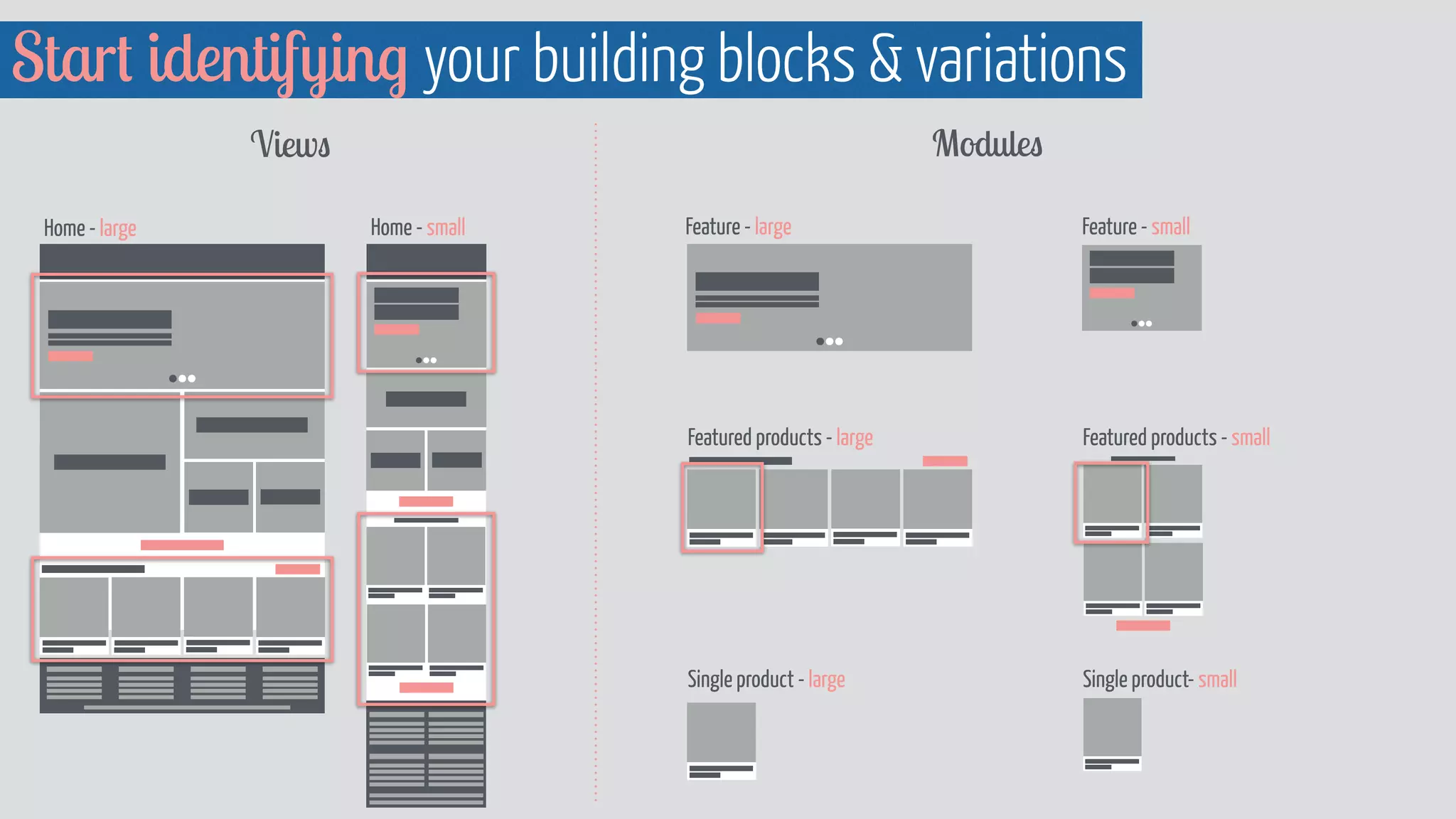 Start identifying your building blocks & variations

Views

Home - large

Home - small

Modules

Feature - large

Feature - small

Featured products - large

Featured products - small

Single product - large

Single product- small